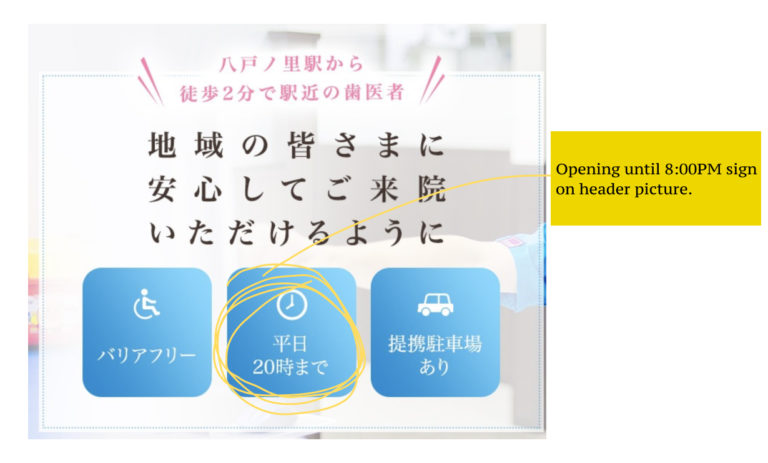 八戸ノ里駅から
徒歩2分で駅近の歯医者

地域の皆さまに
安心してご来院
いただけるように

バリアフリー

平日
20時まで

提携駐車場
あり

Opening until 8:00PM sign on header picture.